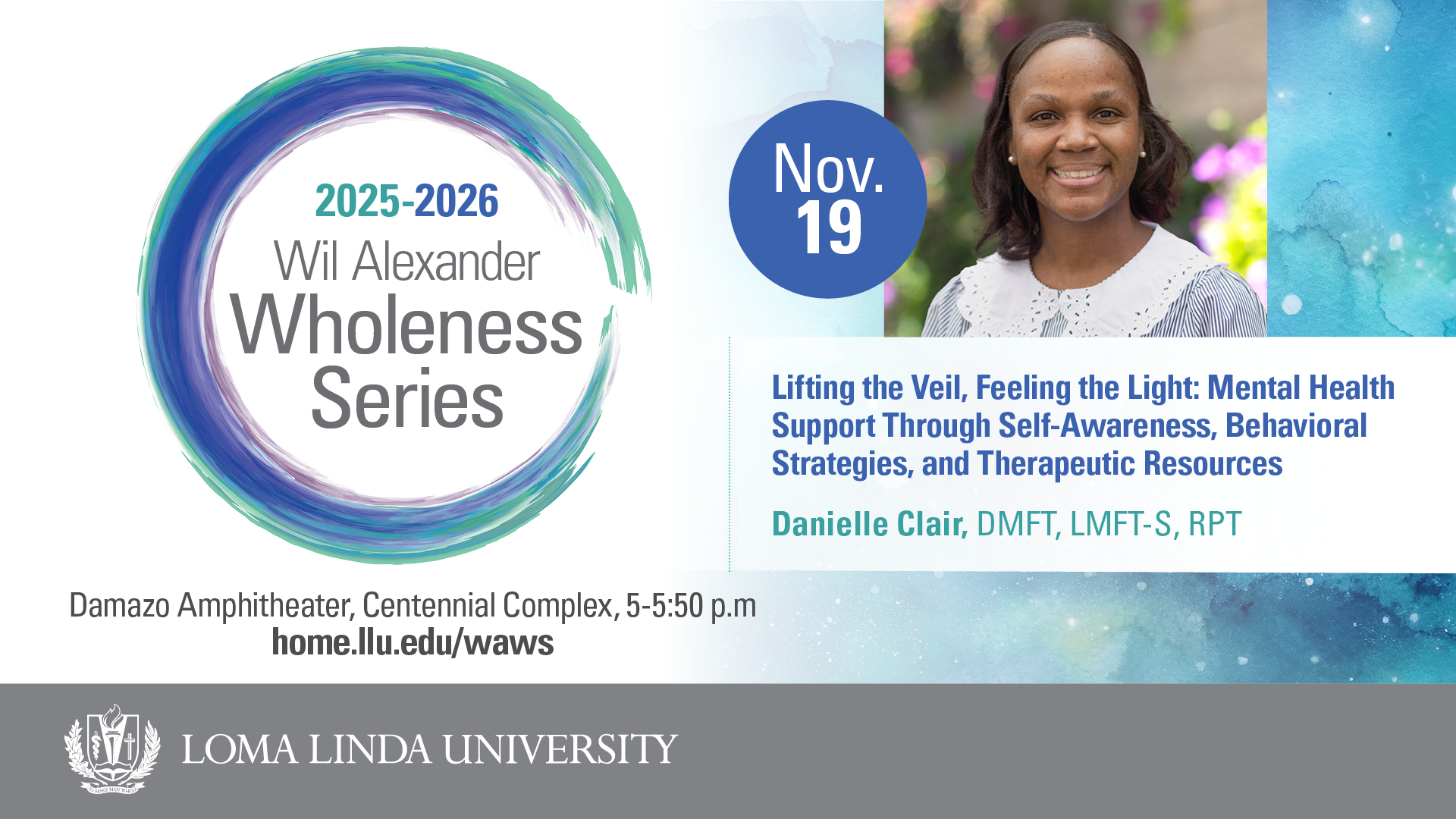 2025-2026
Wil Alexander
Wholeness
Series

Nov.
19

Lifting the Veil, Feeling the Light: Mental Health Support Through Self-Awareness, Behavioral Strategies, and Therapeutic Resources

Danielle Clair, DMFT, LMFT-S, RPT

Damazo Amphitheater, Centennial Complex, 5-5:50 p.m
home.llu.edu/waws

TO MAKE MAN WHOLE

LOMA LINDA UNIVERSITY